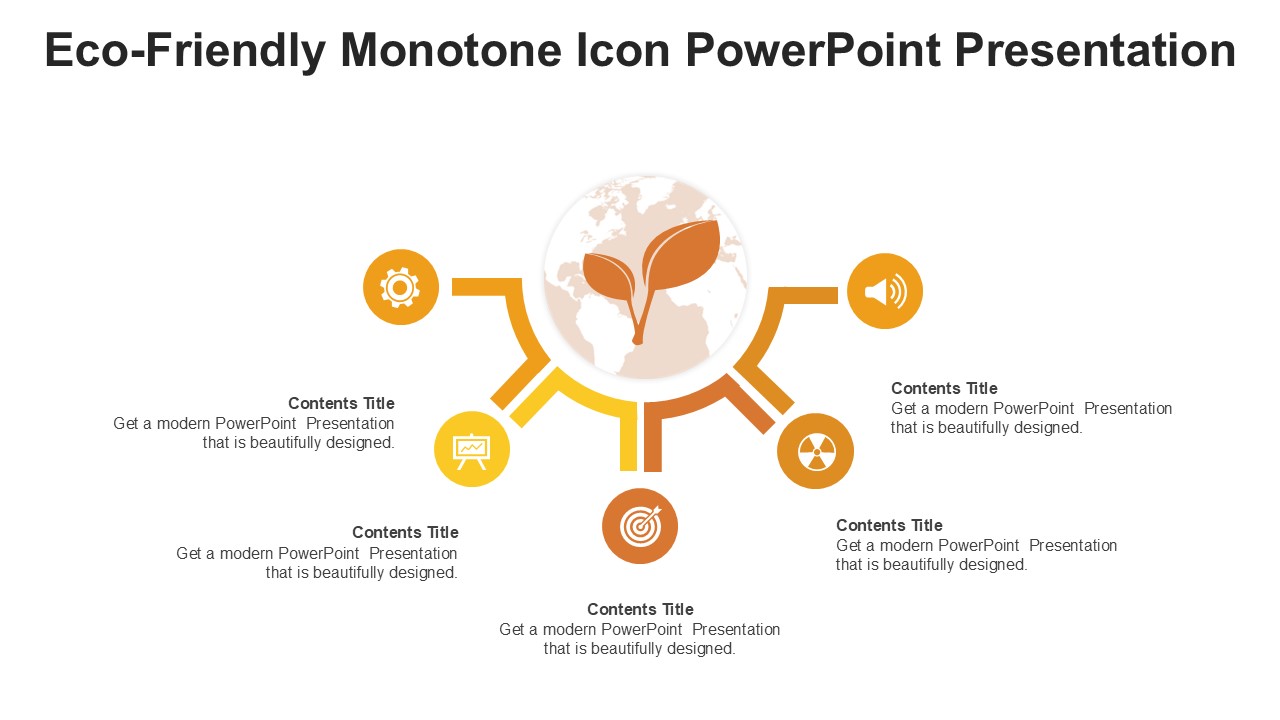 Eco-Friendly Monotone Icon PowerPoint Presentation

Contents Title
Get a modern PowerPoint Presentation that is beautifully designed.

Contents Title
Get a modern PowerPoint Presentation that is beautifully designed.

Contents Title
Get a modern PowerPoint Presentation that is beautifully designed.

Contents Title
Get a modern PowerPoint Presentation that is beautifully designed.

Contents Title
Get a modern PowerPoint Presentation that is beautifully designed.